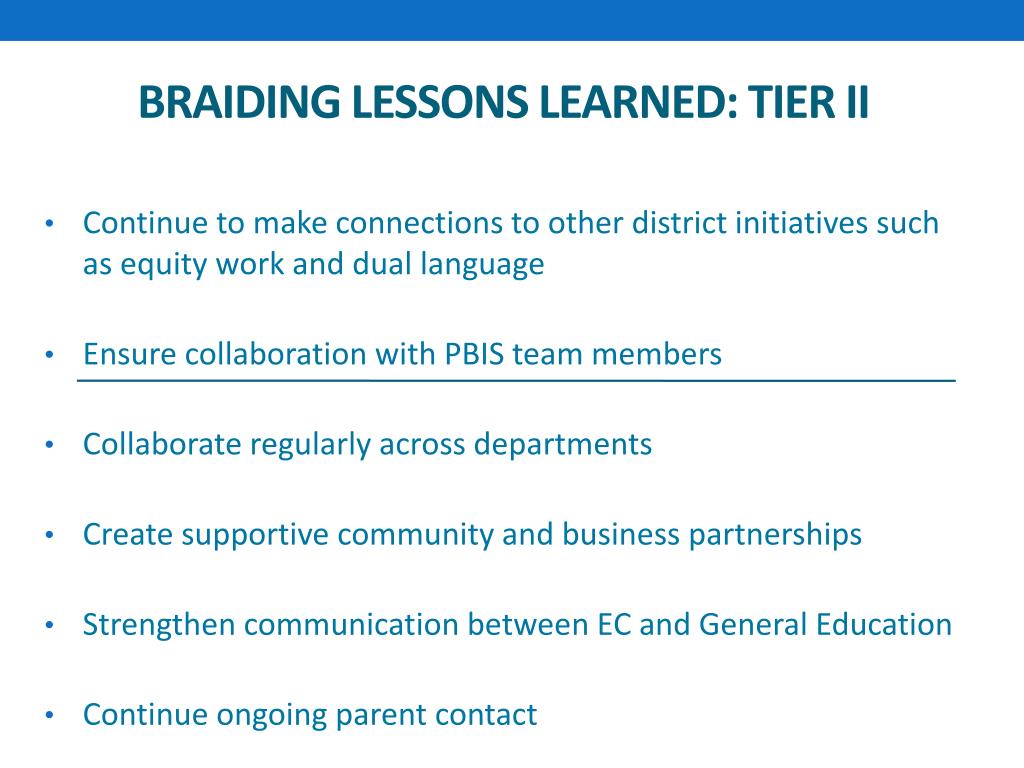 BRAIDING LESSONS LEARNED: TIER II

• Continue to make connections to other district initiatives such as equity work and dual language

• Ensure collaboration with PBIS team members

• Collaborate regularly across departments

• Create supportive community and business partnerships

• Strengthen communication between EC and General Education

• Continue ongoing parent contact